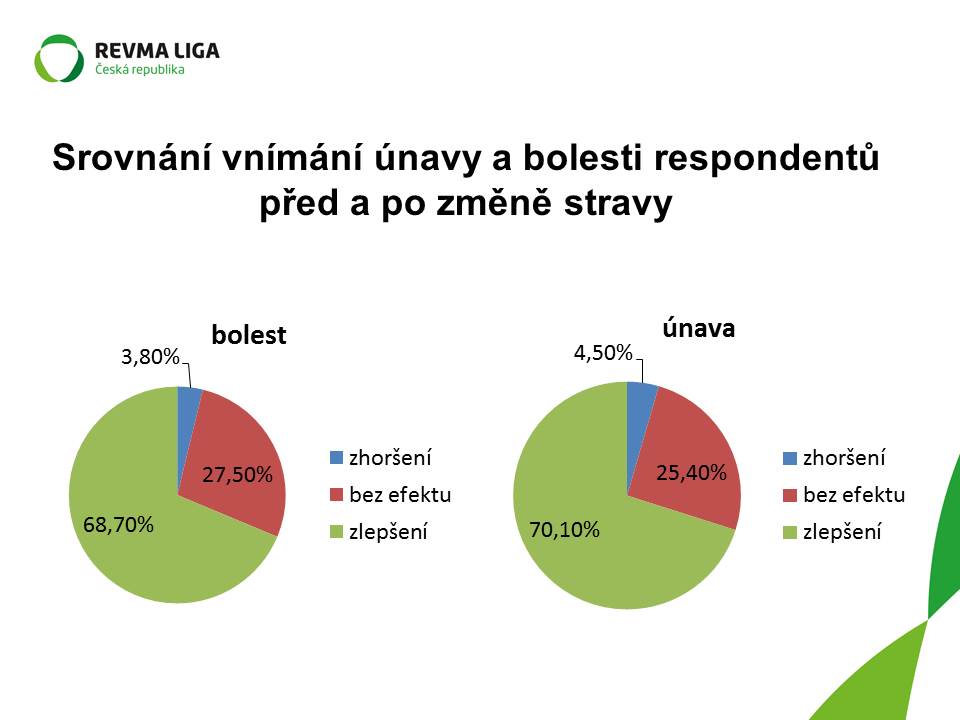 REVMA LIGA
Česká republika

Srovnání vnímání únavy a bolesti respondentů před a po změně stravy

bolest

3,80%
27,50%
68,70%

zhoršení
bez efektu
zlepšení

únava

4,50%
25,40%
70,10%

zhoršení
bez efektu
zlepšení